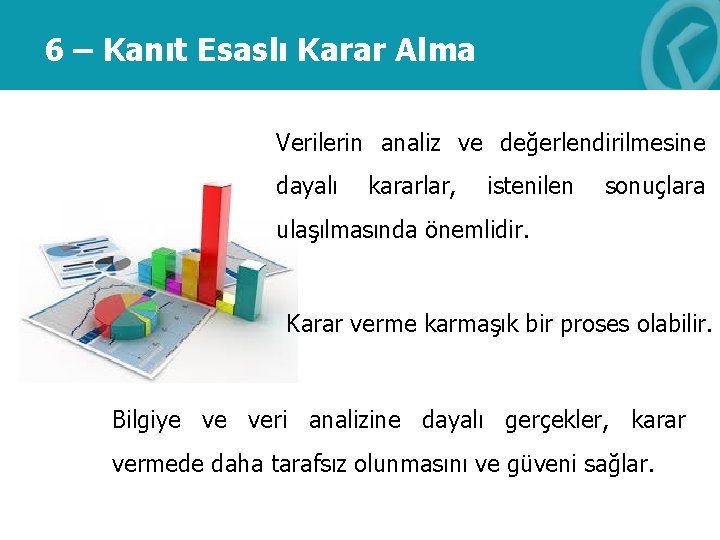 6 – Kanıt Esaslı Karar Alma

Verilerin analiz ve değerlendirilmesine dayalı kararlar, istenilen sonuçlara ulaşılmasında önemlidir.

Karar verme karmaşık bir proses olabilir.

Bilgiye ve veri analizine dayalı gerçekler, karar vermede daha tarafsız olunmasını ve güveni sağlar.